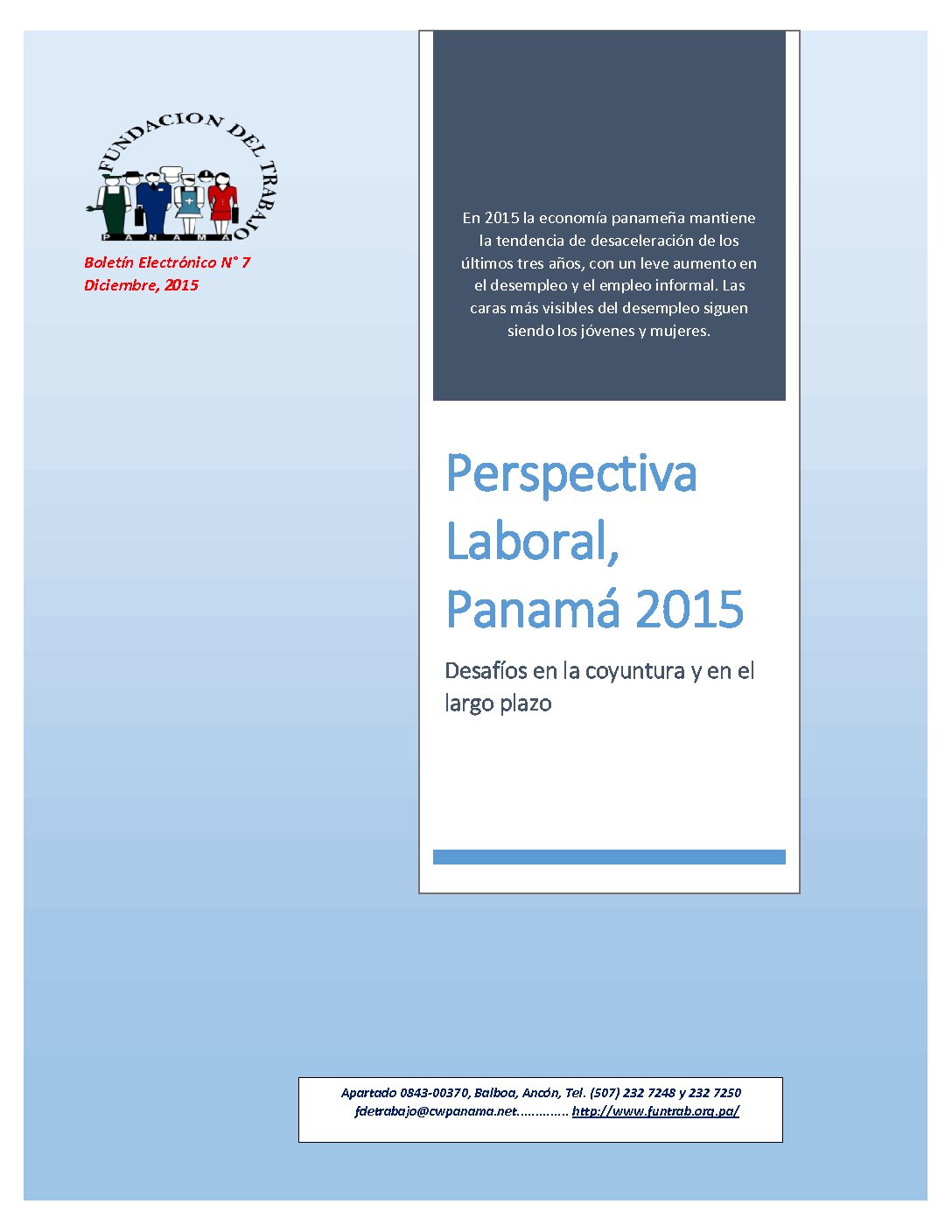 FUNDACION DEL TRABAJO
PANAMA

Boletín Electrónico N° 7
Diciembre, 2015

En 2015 la economía panameña mantiene la tendencia de desaceleración de los últimos tres años, con un leve aumento en el desempleo y el empleo informal. Las caras más visibles del desempleo siguen siendo los jóvenes y mujeres.

Perspectiva Laboral, Panamá 2015

Desafíos en la coyuntura y en el largo plazo

Apartado 0843-00370, Balboa, Ancón, Tel. (507) 232 7248 y 232 7250
fdetrabajo@cwpanama.net.............. http://www.funtrab.org.pa/